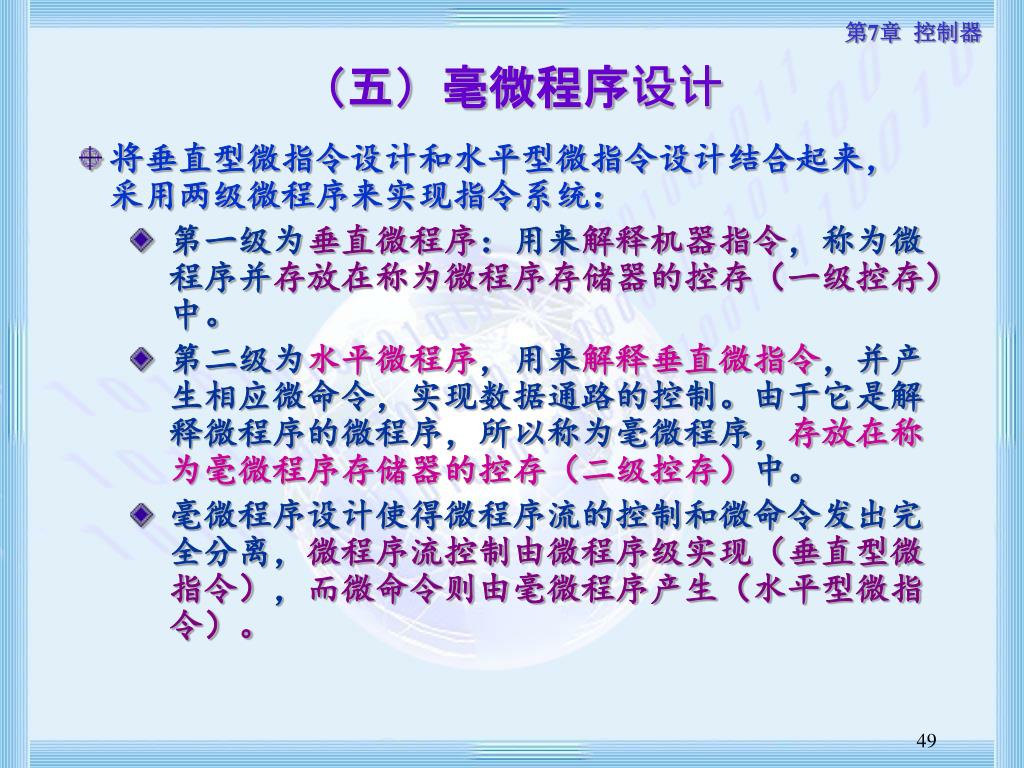 第7章 控制器

（五）毫微程序设计

将垂直型微指令设计和水平型微指令设计结合起来，采用两级微程序来实现指令系统：

第一级为垂直微程序：用来解释机器指令，称为微程序并存放在称为微程序存储器的控存（一级控存）中。

第二级为水平微程序，用来解释垂直微指令，并产生相应微命令，实现数据通路的控制。由于它是解释微程序的微程序，所以称为毫微程序，存放在称为毫微程序存储器的控存（二级控存）中。

毫微程序设计使得微程序流的控制和微命令发出完全分离，微程序流控制由微程序级实现（垂直型微指令），而微命令则由毫微程序产生（水平型微指令）。

49